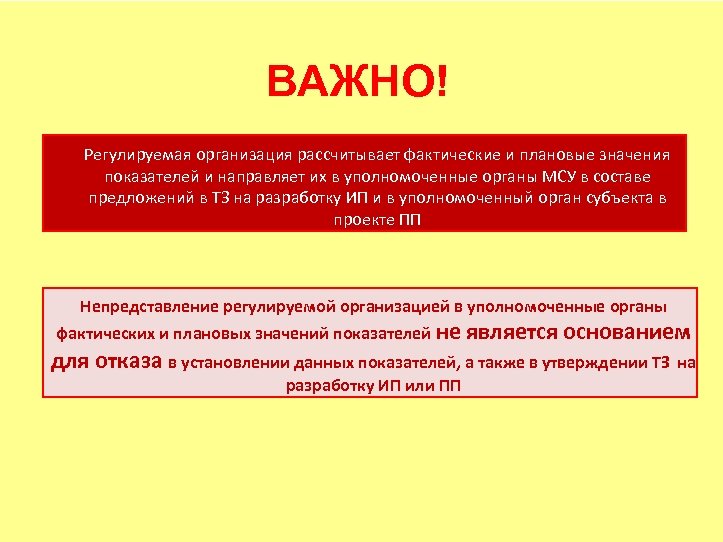 ВАЖНО!

Регулируемая организация рассчитывает фактические и плановые значения показателей и направляет их в уполномоченные органы МСУ в составе предложений в ТЗ на разработку ИП и в уполномоченный орган субъекта в проекте ПП

Непредставление регулируемой организацией в уполномоченные органы фактических и плановых значений показателей не является основанием для отказа в установлении данных показателей, а также в утверждении ТЗ на разработку ИП или ПП